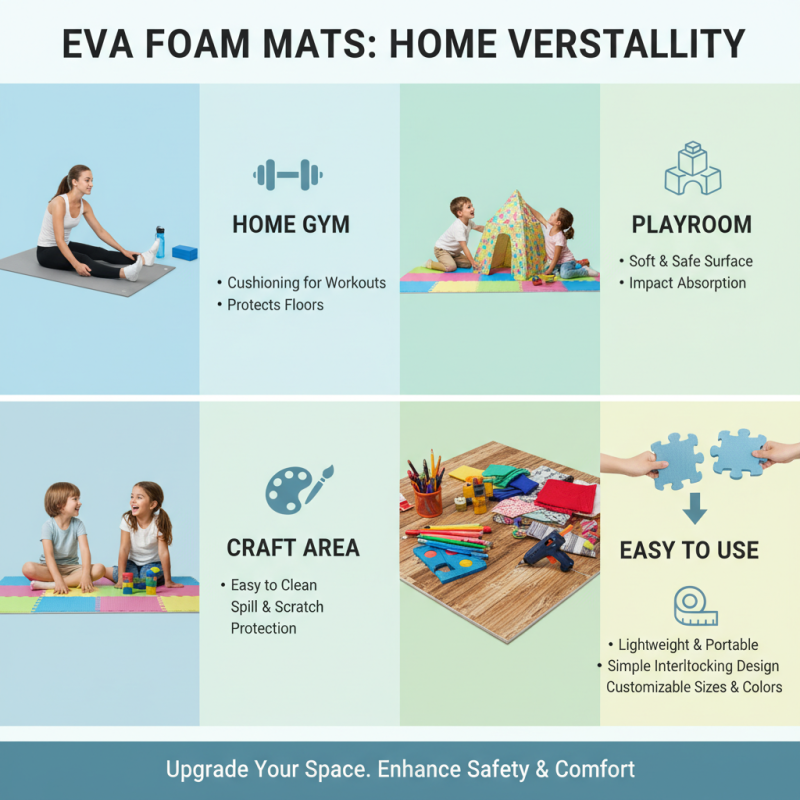 EVA FOAM MATS: HOME VERSTALLITY

HOME GYM

• Cushioning for Workouts
• Protects Floors

PLAYROOM

• Soft & Safe Surface
• Impact Absorption

CRAFT AREA

• Easy to Clean
Spill & Scratch
Protection

EASY TO USE

• Lightweight & Portable
• Simple Interltocking Design
Customizable Sizes & Colors

Upgrade Your Space. Enhance Safety & Comfort